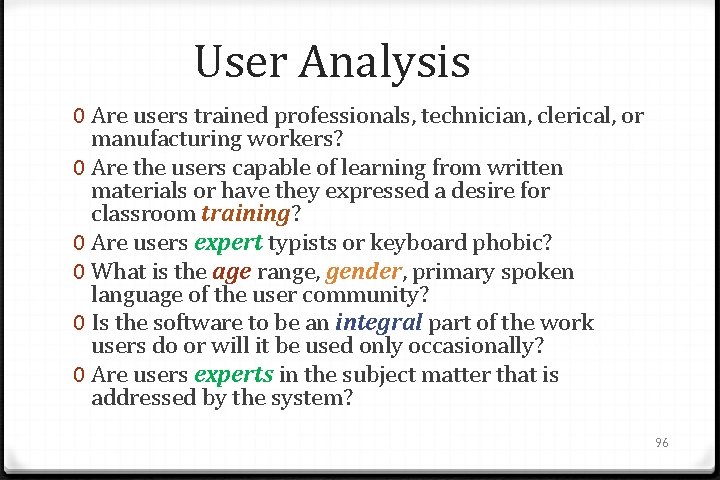 User Analysis

0 Are users trained professionals, technician, clerical, or manufacturing workers?

0 Are the users capable of learning from written materials or have they expressed a desire for classroom training?

0 Are users expert typists or keyboard phobic?

0 What is the age range, gender, primary spoken language of the user community?

0 Is the software to be an integral part of the work users do or will it be used only occasionally?

0 Are users experts in the subject matter that is addressed by the system?

96